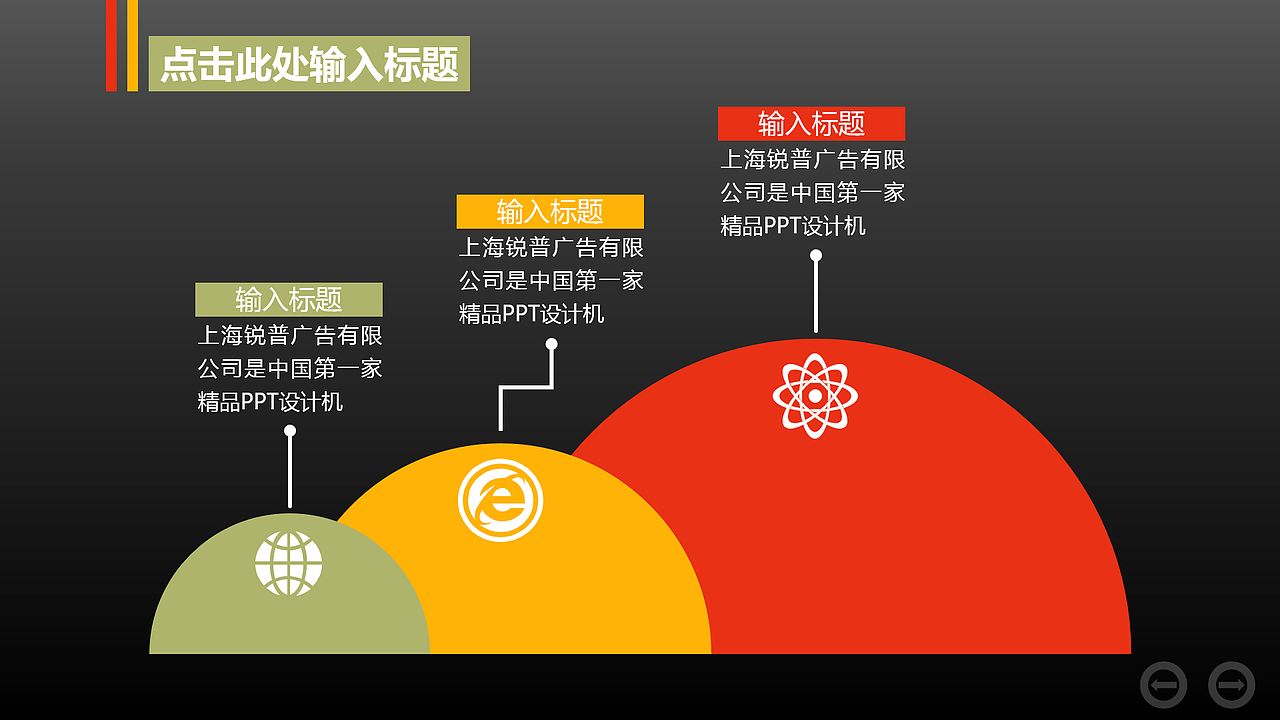 点击此处输入标题

输入标题
上海锐普广告有限公司是中国第一家精品PPT设计机

输入标题
上海锐普广告有限公司是中国第一家精品PPT设计机

输入标题
上海锐普广告有限公司是中国第一家精品PPT设计机